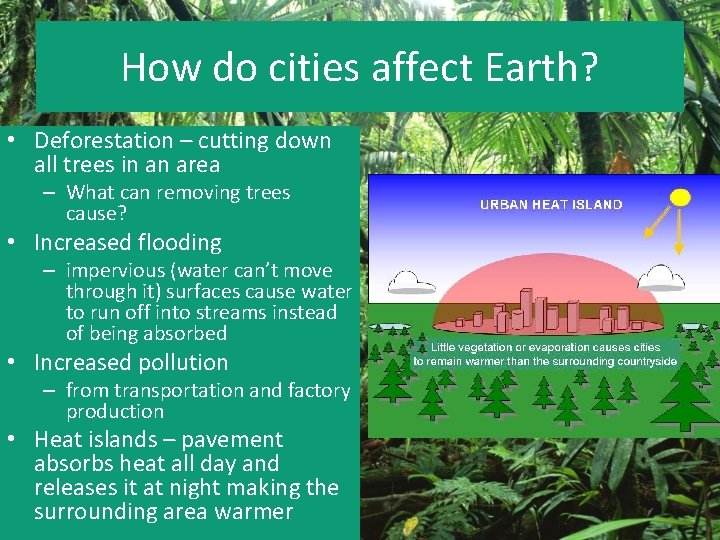 How do cities affect Earth?

• Deforestation – cutting down all trees in an area
– What can removing trees cause?
• Increased flooding
– impervious (water can't move through it) surfaces cause water to run off into streams instead of being absorbed
• Increased pollution
– from transportation and factory production
• Heat islands – pavement absorbs heat all day and releases it at night making the surrounding area warmer

URBAN HEAT ISLAND

Little vegetation or evaporation causes cities to remain warmer than the surrounding countryside